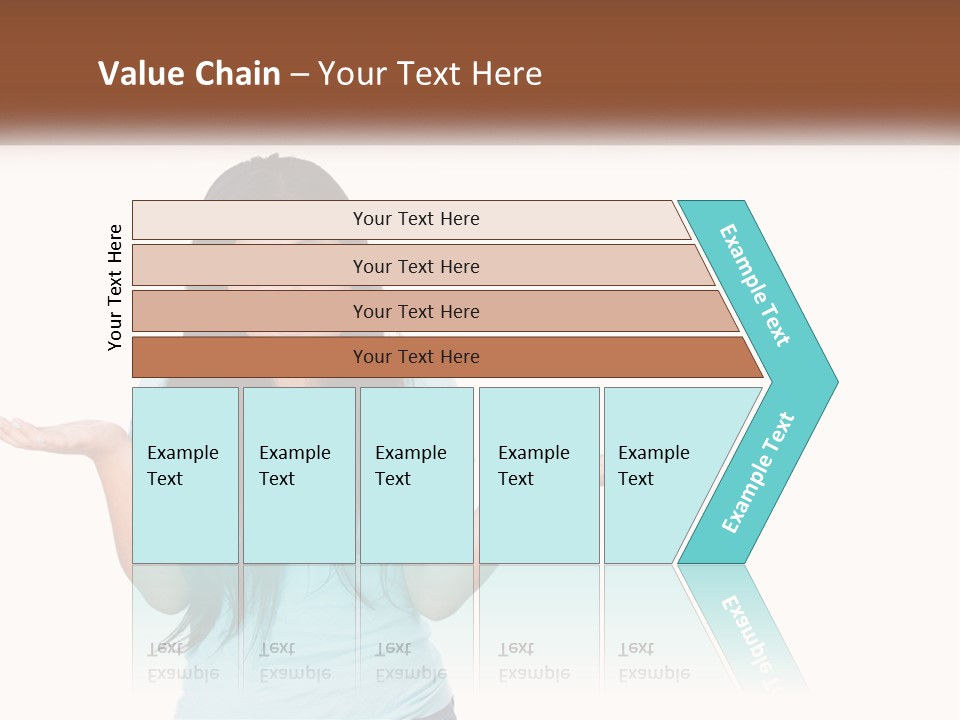 Value Chain – Your Text Here

Your Text Here

Your Text Here

Your Text Here

Your Text Here

Your Text Here

Example Text

Example Text

Example Text

Example Text

Example Text

Example Text

Example Text